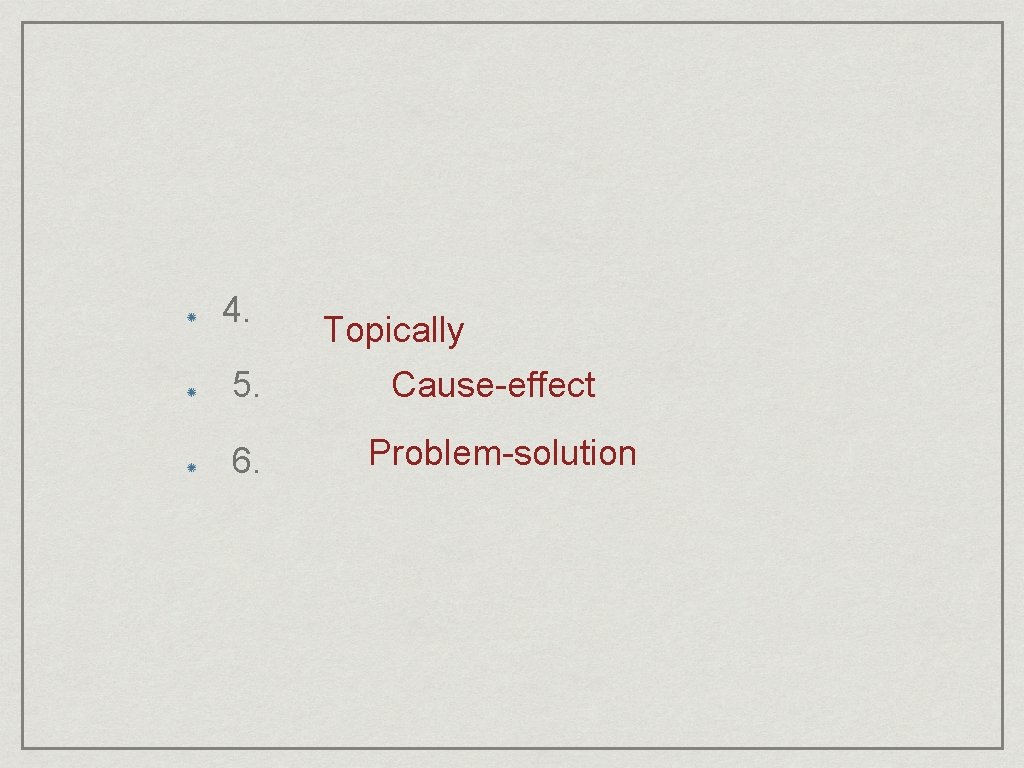 4. Topically

5. Cause-effect

6. Problem-solution